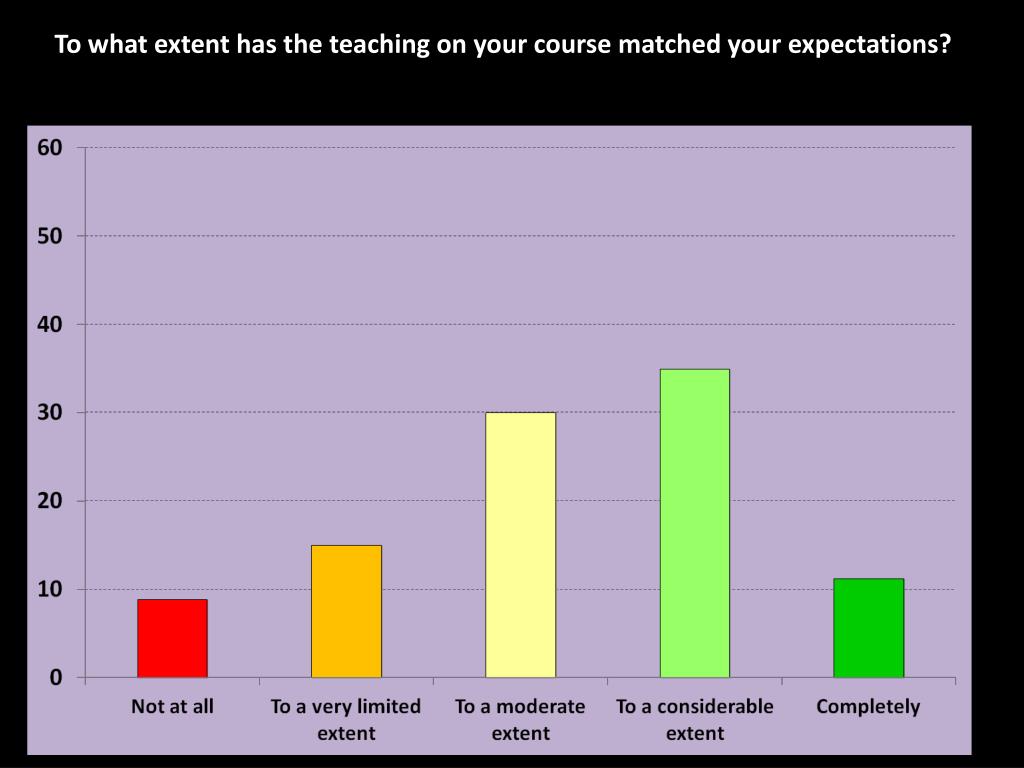 To what extent has the teaching on your course matched your expectations?

60
50
40
30
20
10
0

Not at all
To a very limited extent
To a moderate extent
To a considerable extent
Completely